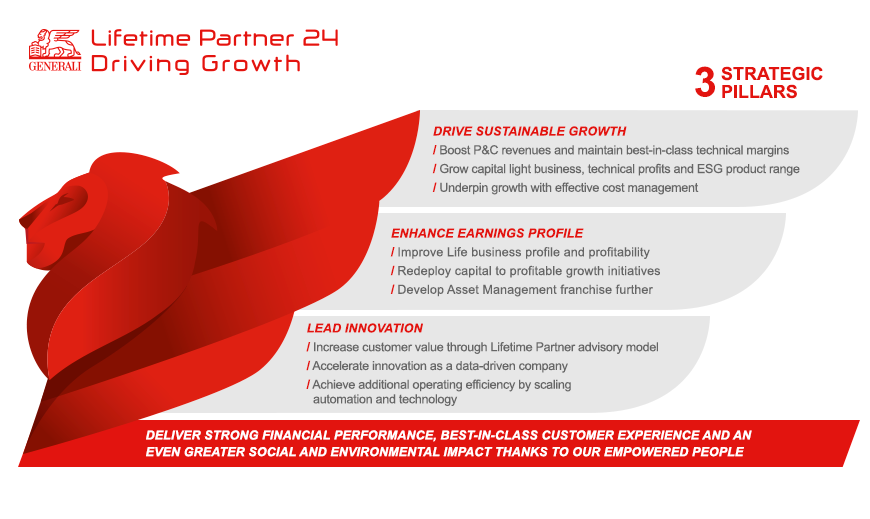 GENERALI

Lifetime Partner 24
Driving Growth

3 STRATEGIC PILLARS

DRIVE SUSTAINABLE GROWTH
/ Boost P&C revenues and maintain best-in-class technical margins
/ Grow capital light business, technical profits and ESG product range
/ Underpin growth with effective cost management

ENHANCE EARNINGS PROFILE
/ Improve Life business profile and profitability
/ Redeploy capital to profitable growth initiatives
/ Develop Asset Management franchise further

LEAD INNOVATION
/ Increase customer value through Lifetime Partner advisory model
/ Accelerate innovation as a data-driven company
/ Achieve additional operating efficiency by scaling automation and technology

DELIVER STRONG FINANCIAL PERFORMANCE, BEST-IN-CLASS CUSTOMER EXPERIENCE AND AN EVEN GREATER SOCIAL AND ENVIRONMENTAL IMPACT THANKS TO OUR EMPOWERED PEOPLE